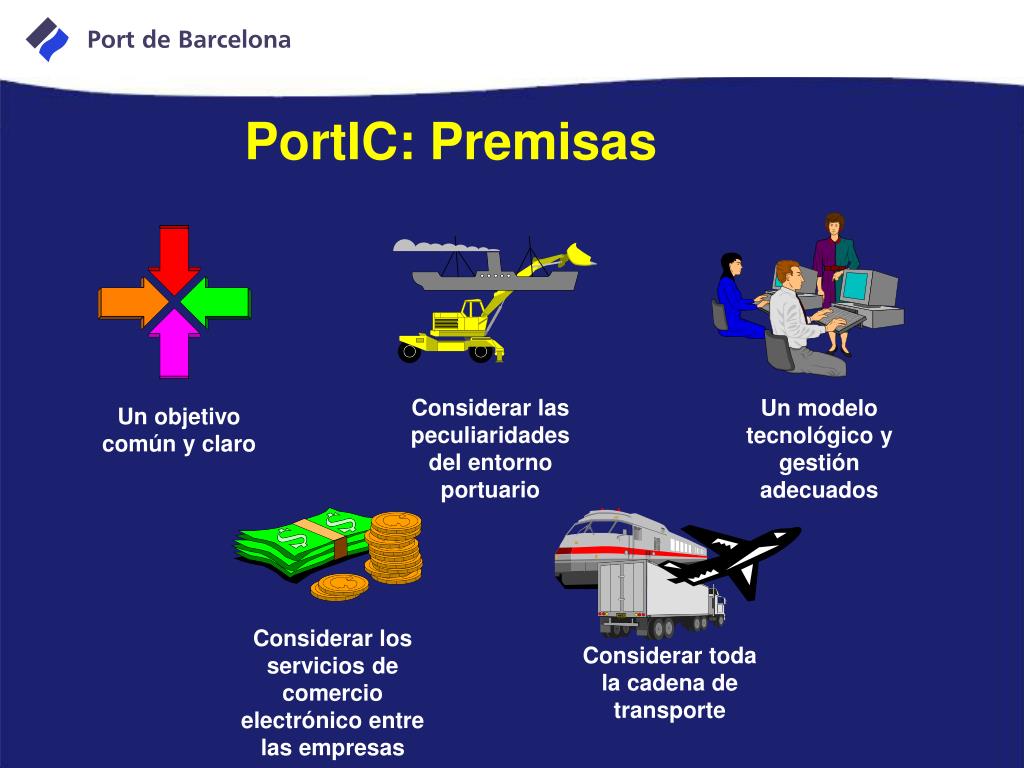 Port de Barcelona

PortIC: Premisas

Un objetivo común y claro

Considerar las peculiaridades del entorno portuario

Un modelo tecnológico y gestión adecuados

Considerar los servicios de comercio electrónico entre las empresas

Considerar toda la cadena de transporte